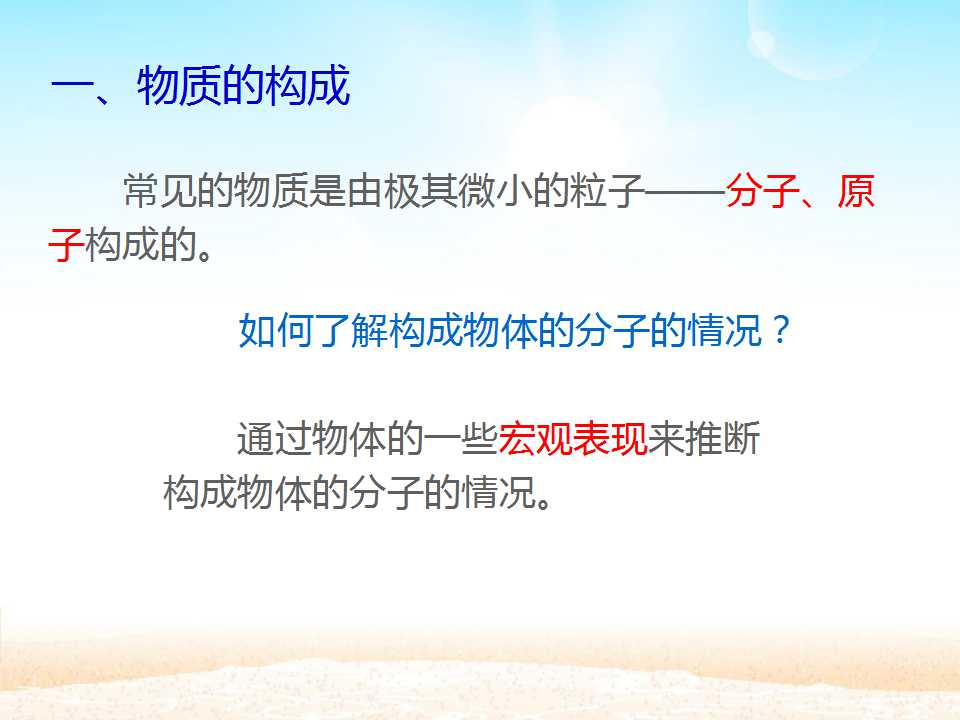 一、物质的构成

常见的物质是由极其微小的粒子——分子、原子构成的。

如何了解构成物体的分子的情况？

通过物体的一些宏观表现来推断构成物体的分子的情况。